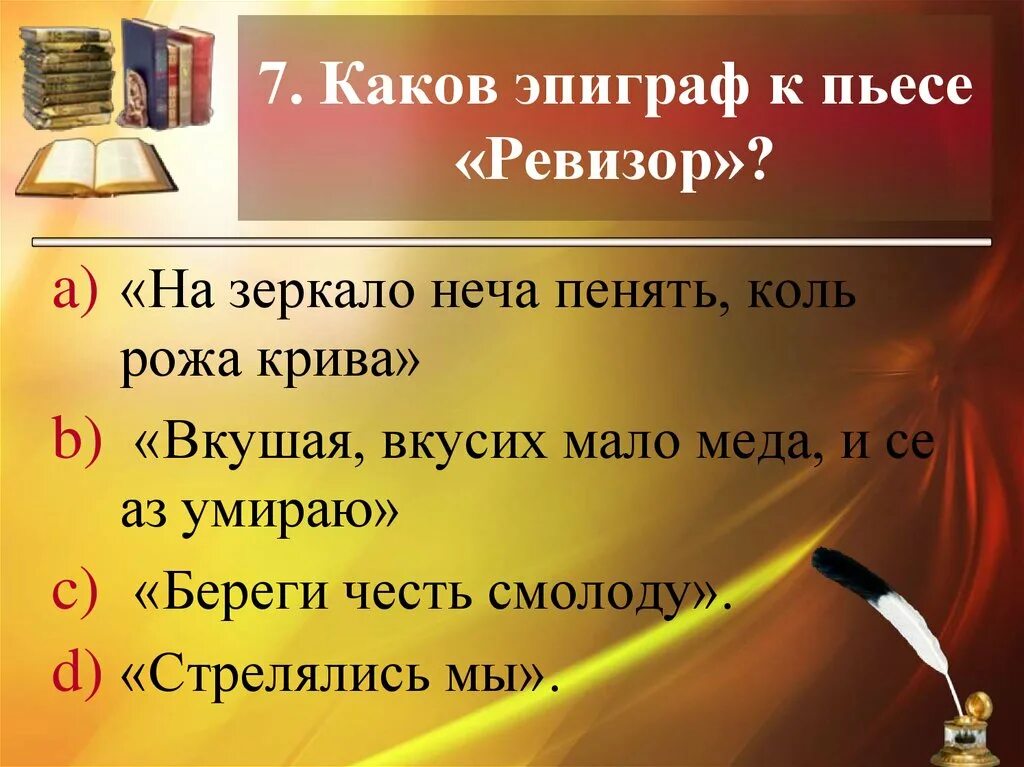 7. Каков эпиграф к пьесе «Ревизор»?

a) «На зеркало неча пенять, коль рожа крива»

b) «Вкушая, вкусих мало меда, и се аз умираю»

c) «Береги честь смолоду».

d) «Стрелялись мы».